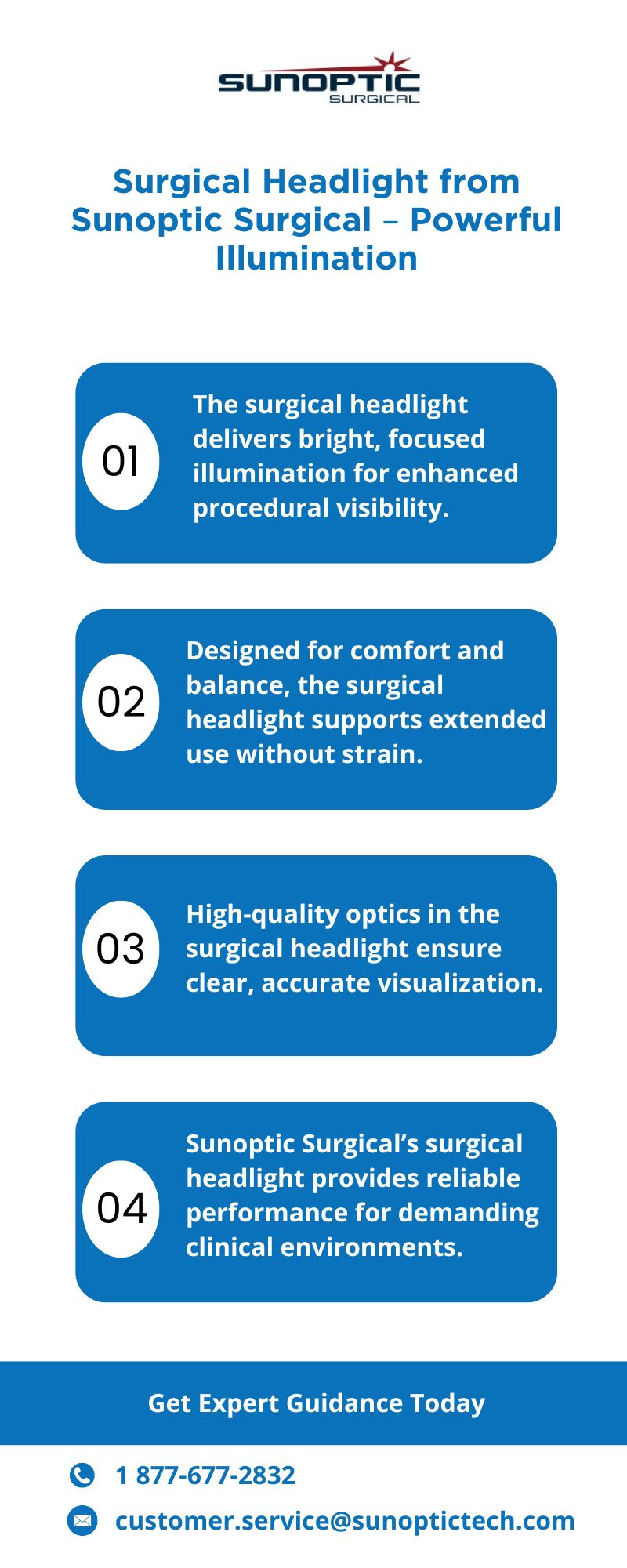 SUNOPTIC
SURGICAL

Surgical Headlight from Sunoptic Surgical – Powerful Illumination

01
The surgical headlight delivers bright, focused illumination for enhanced procedural visibility.

02
Designed for comfort and balance, the surgical headlight supports extended use without strain.

03
High-quality optics in the surgical headlight ensure clear, accurate visualization.

04
Sunoptic Surgical's surgical headlight provides reliable performance for demanding clinical environments.

Get Expert Guidance Today

1 877-677-2832

customer.service@sunoptictech.com